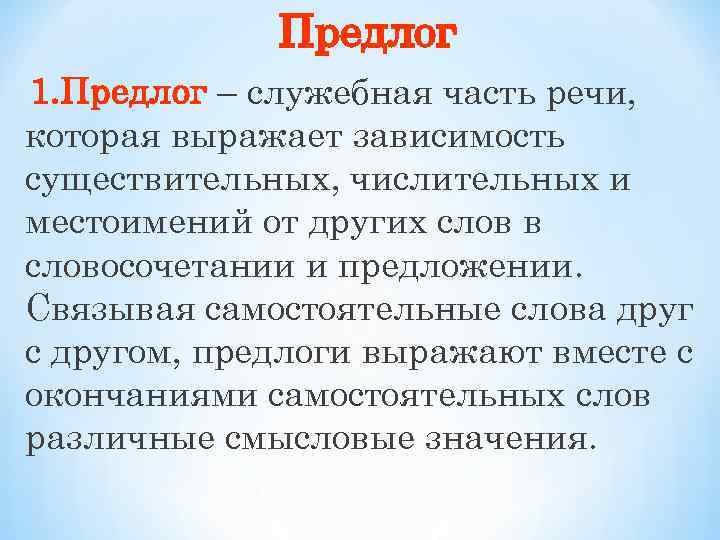 Предлог

1.Предлог – служебная часть речи, которая выражает зависимость существительных, числительных и местоимений от других слов в словосочетании и предложении. Связывая самостоятельные слова друг с другом, предлоги выражают вместе с окончаниями самостоятельных слов различные смысловые значения.